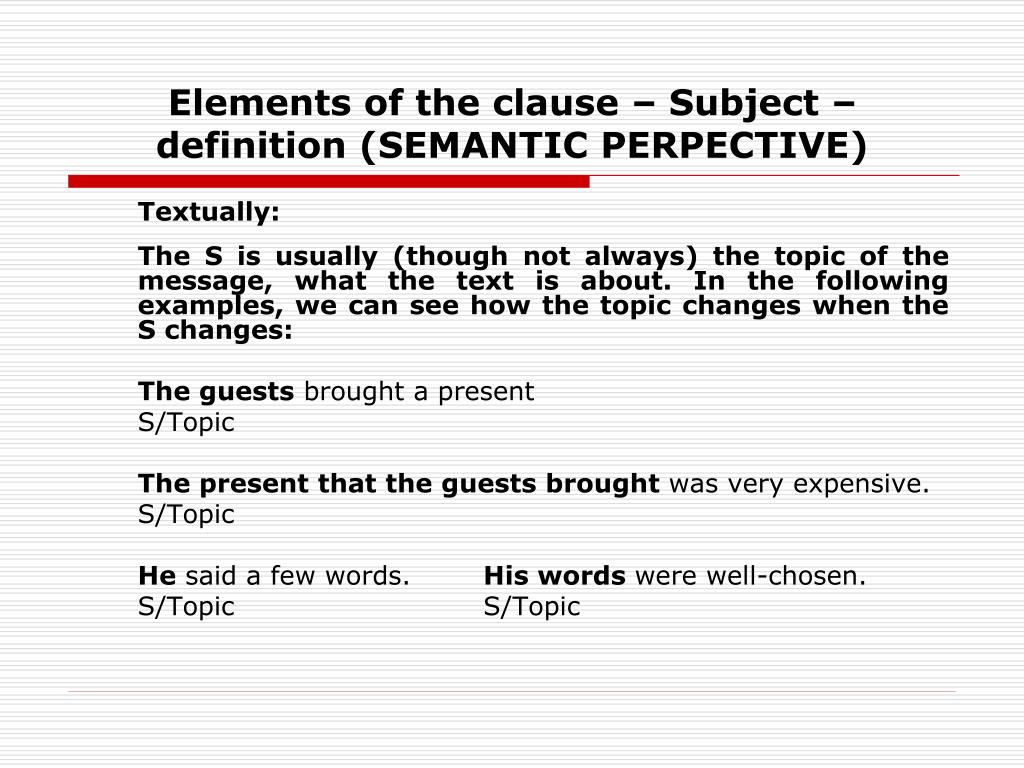 Elements of the clause – Subject – definition (SEMANTIC PERPECTIVE)

Textually:

The S is usually (though not always) the topic of the message, what the text is about. In the following examples, we can see how the topic changes when the S changes:

The guests brought a present
S/Topic

The present that the guests brought was very expensive.
S/Topic

He said a few words.
S/Topic

His words were well-chosen.
S/Topic